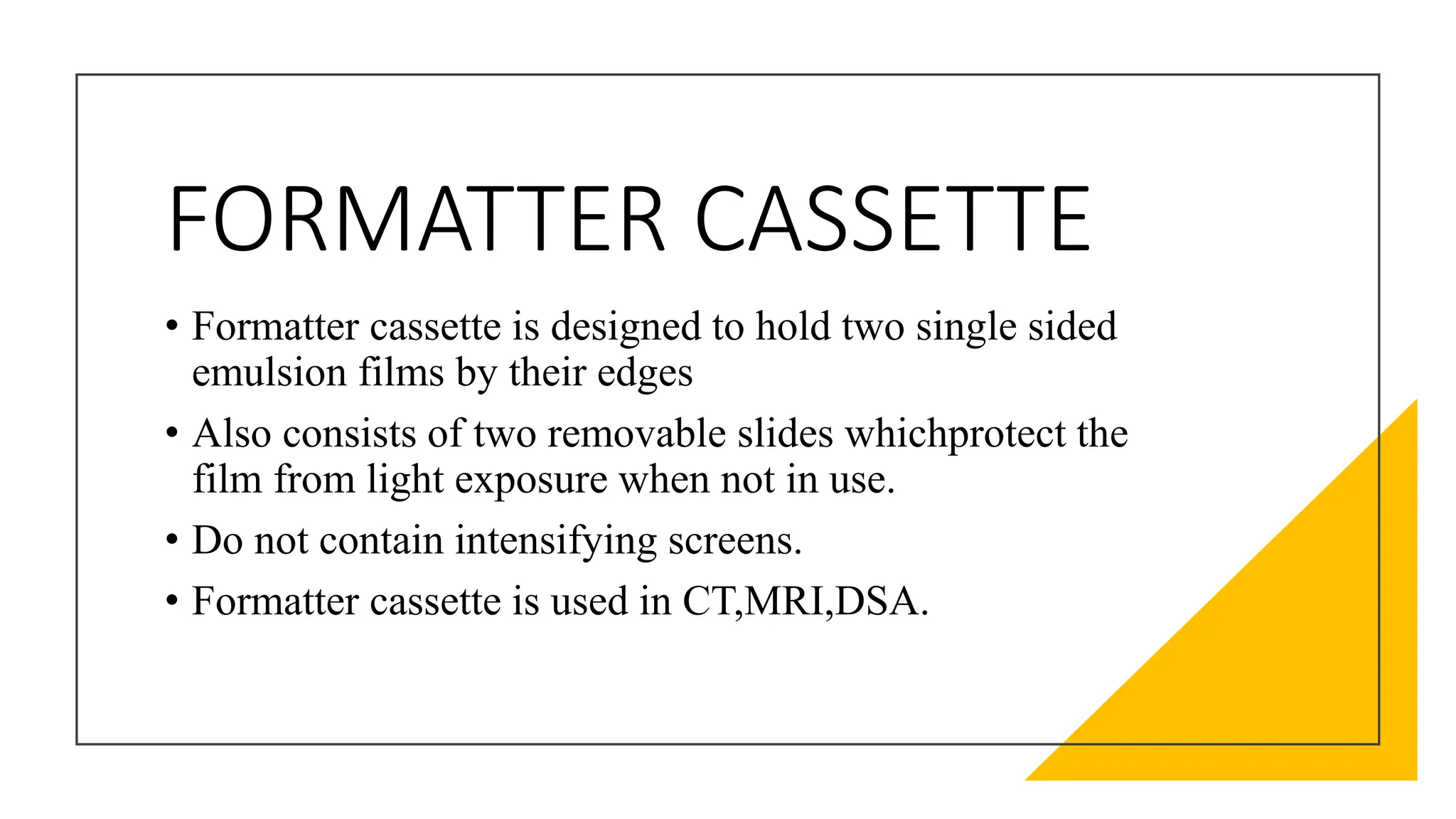 FORMATTER CASSETTE

• Formatter cassette is designed to hold two single sided emulsion films by their edges

• Also consists of two removable slides whichprotect the film from light exposure when not in use.

• Do not contain intensifying screens.

• Formatter cassette is used in CT,MRI,DSA.